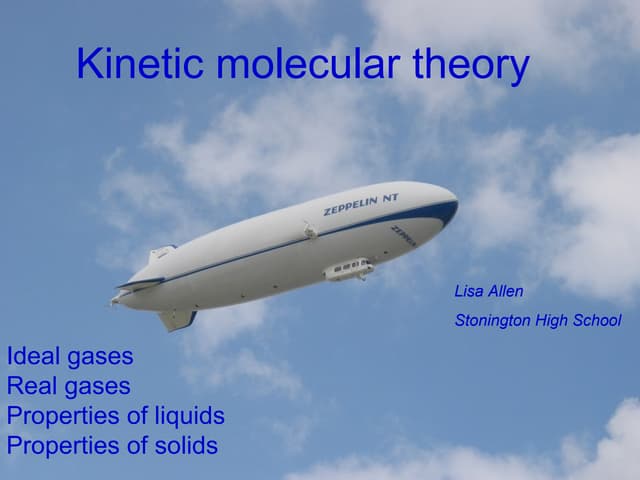 Kinetic molecular theory

ZEPPELIN NT

ZEPPELIN

Lisa Allen

Stonington High School

Ideal gases
Real gases
Properties of liquids
Properties of solids